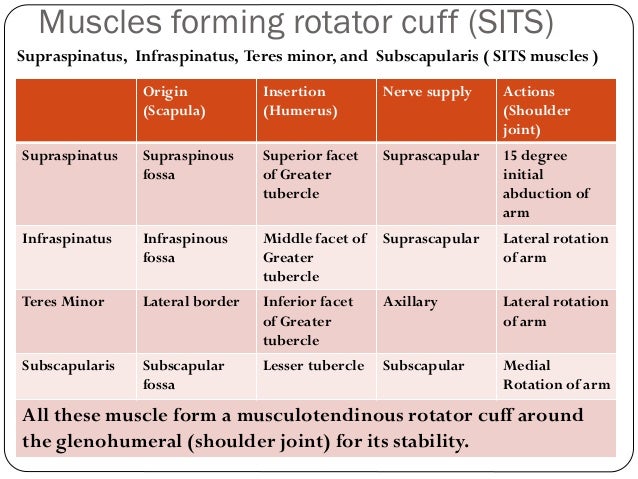 Muscles forming rotator cuff (SITS)

Supraspinatus, Infraspinatus, Teres minor, and Subscapularis ( SITS muscles )

| | Origin (Scapula) | Insertion (Humerus) | Nerve supply | Actions (Shoulder joint) |
|---|---|---|---|---|
| Supraspinatus | Supraspinous fossa | Superior facet of Greater tubercle | Suprascapular | 15 degree initial abduction of arm |
| Infraspinatus | Infraspinous fossa | Middle facet of Greater tubercle | Suprascapular | Lateral rotation of arm |
| Teres Minor | Lateral border | Inferior facet of Greater tubercle | Axillary | Lateral rotation of arm |
| Subscapularis | Subscapular fossa | Lesser tubercle | Subscapular | Medial Rotation of arm |

All these muscle form a musculotendinous rotator cuff around the glenohumeral (shoulder joint) for its stability.